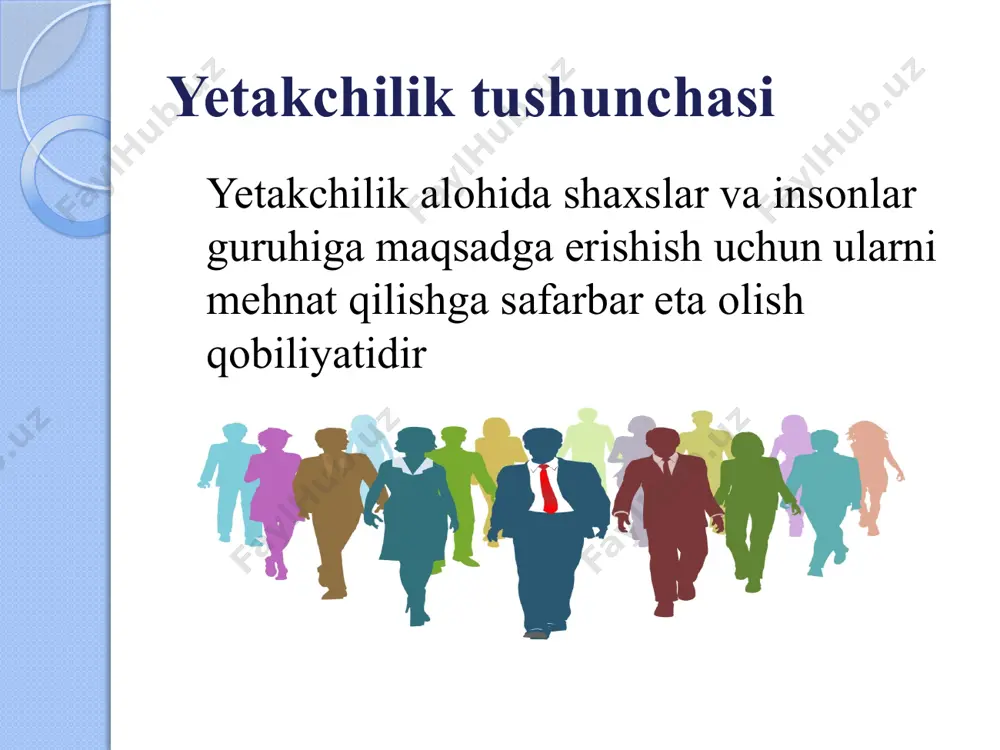 Yetakchilik tushunchasi

Yetakchilik alohida shaxslar va insonlar guruhiga maqsadga erishish uchun ularni mehnat qilishga safarbar eta olish qobiliyatidir

FaylHub.uz